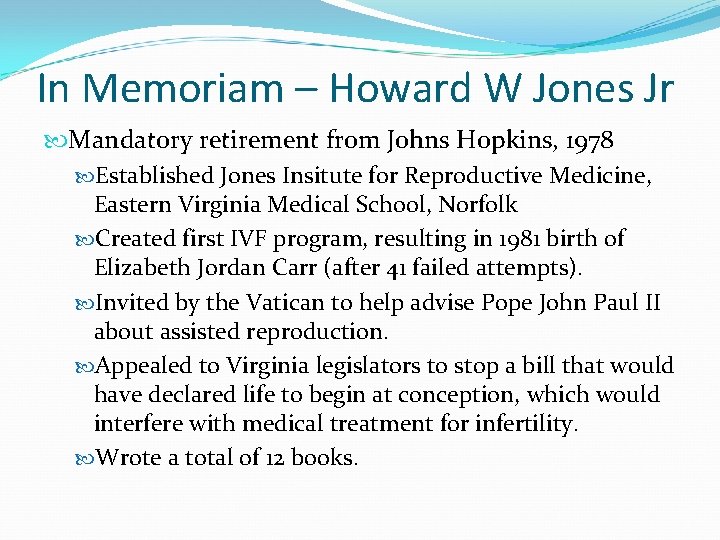 In Memoriam – Howard W Jones Jr

Mandatory retirement from Johns Hopkins, 1978

Established Jones Insitute for Reproductive Medicine, Eastern Virginia Medical School, Norfolk

Created first IVF program, resulting in 1981 birth of Elizabeth Jordan Carr (after 41 failed attempts).

Invited by the Vatican to help advise Pope John Paul II about assisted reproduction.

Appealed to Virginia legislators to stop a bill that would have declared life to begin at conception, which would interfere with medical treatment for infertility.

Wrote a total of 12 books.